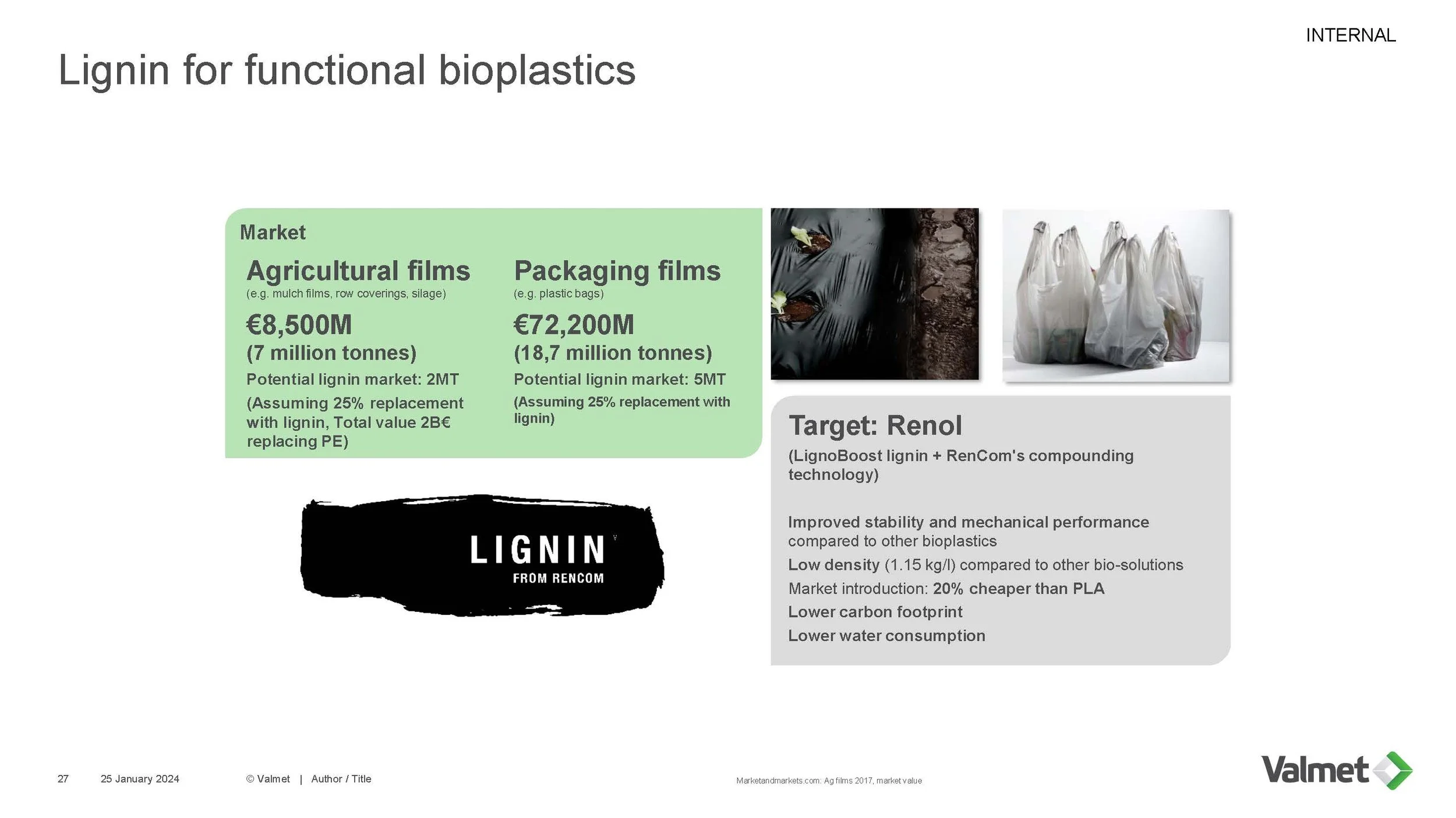 INTERNAL

Lignin for functional bioplastics

Market

Agricultural films
(e.g. mulch films, row coverings, silage)
€8,500M
(7 million tonnes)
Potential lignin market: 2MT
(Assuming 25% replacement with lignin, Total value 2B€ replacing PE)

Packaging films
(e.g. plastic bags)
€72,200M
(18,7 million tonnes)
Potential lignin market: 5MT
(Assuming 25% replacement with lignin)

LIGNIN
FROM RENCOM

Target: Renol
(LignoBoost lignin + RenCom's compounding technology)

Improved stability and mechanical performance compared to other bioplastics
Low density (1.15 kg/l) compared to other bio-solutions
Market introduction: 20% cheaper than PLA
Lower carbon footprint
Lower water consumption

27 25 January 2024 © Valmet | Author / Title

Marketandmarkets.com: Ag films 2017, market value

Valmet